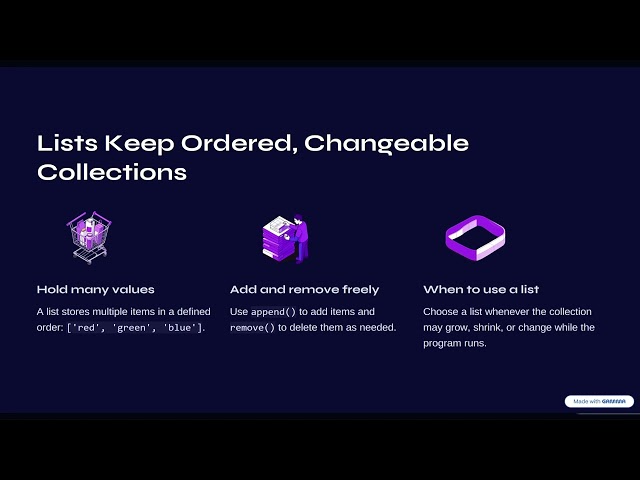 Lists Keep Ordered, Changeable Collections

Hold many values

A list stores multiple items in a defined order: ['red', 'green', 'blue'].

Add and remove freely

Use append() to add items and remove() to delete them as needed.

When to use a list

Choose a list whenever the collection may grow, shrink, or change while the program runs.

Made with GAMMA